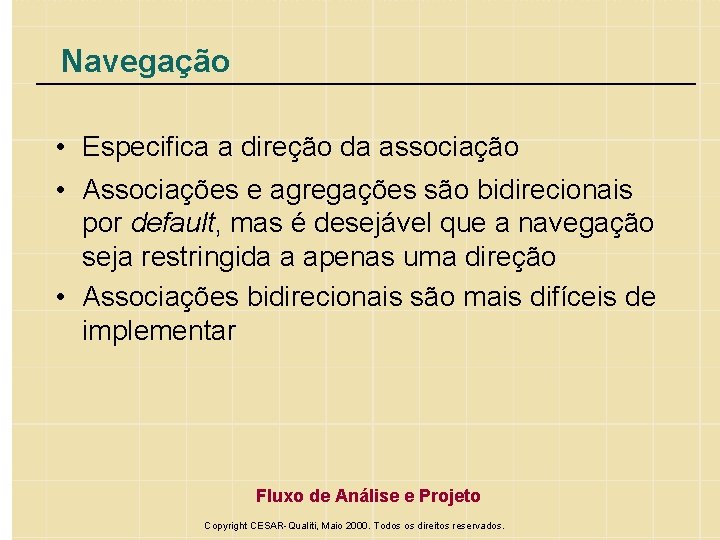 Navegação

• Especifica a direção da associação
• Associações e agregações são bidirecionais por default, mas é desejável que a navegação seja restringida a apenas uma direção
• Associações bidirecionais são mais difíceis de implementar

Fluxo de Análise e Projeto

Copyright CESAR-Qualiti, Maio 2000. Todos os direitos reservados.